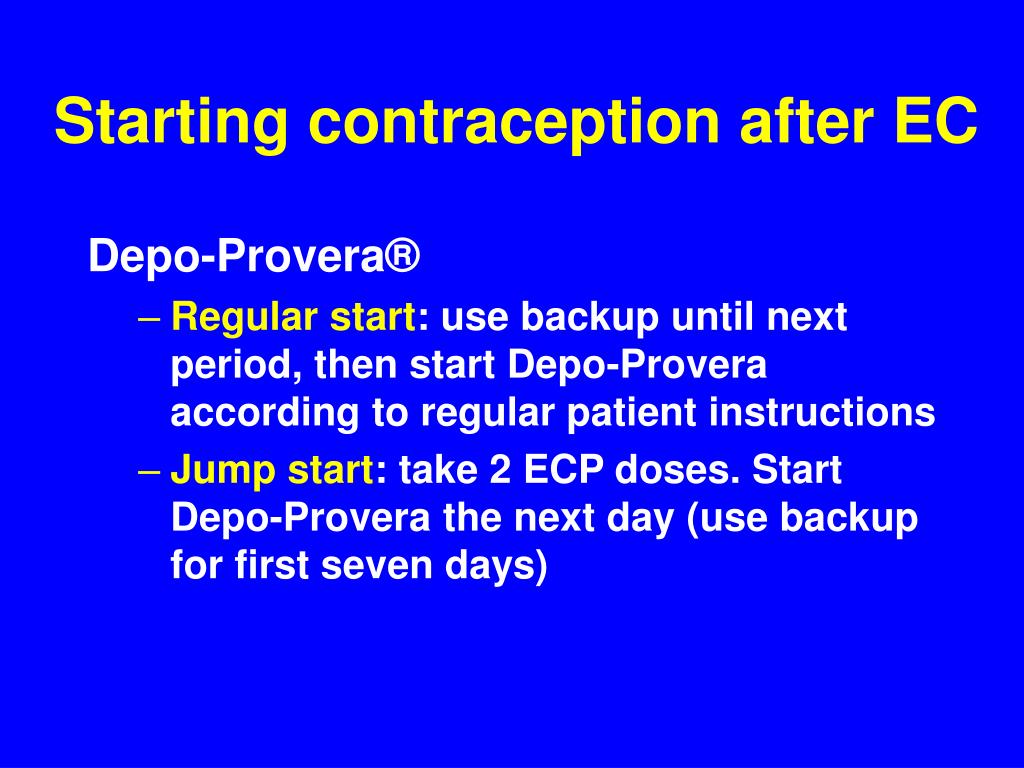 Starting contraception after EC

Depo-Provera®

– Regular start: use backup until next period, then start Depo-Provera according to regular patient instructions

– Jump start: take 2 ECP doses. Start Depo-Provera the next day (use backup for first seven days)